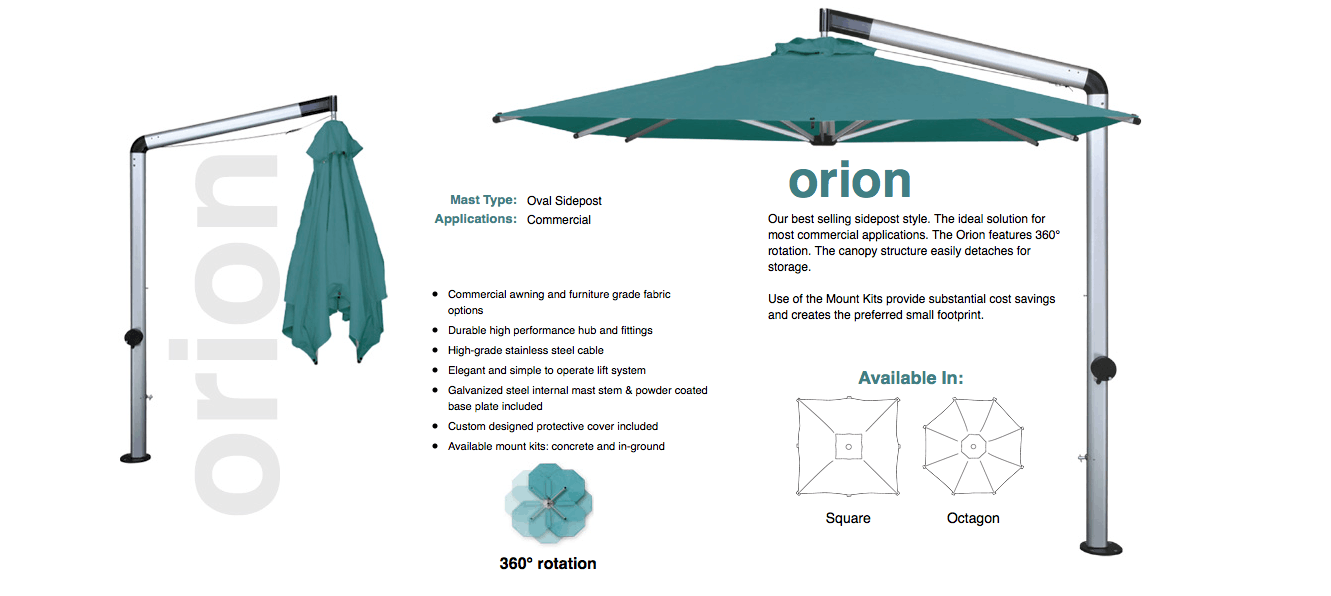 orion

Mast Type: Oval Sidepost
Applications: Commercial

- Commercial awning and furniture grade fabric options
- Durable high performance hub and fittings
- High-grade stainless steel cable
- Elegant and simple to operate lift system
- Galvanized steel internal mast stem & powder coated base plate included
- Custom designed protective cover included
- Available mount kits: concrete and in-ground

360° rotation

orion

Our best selling sidepost style. The ideal solution for most commercial applications. The Orion features 360° rotation. The canopy structure easily detaches for storage.

Use of the Mount Kits provide substantial cost savings and creates the preferred small footprint.

Available In:

Square

Octagon